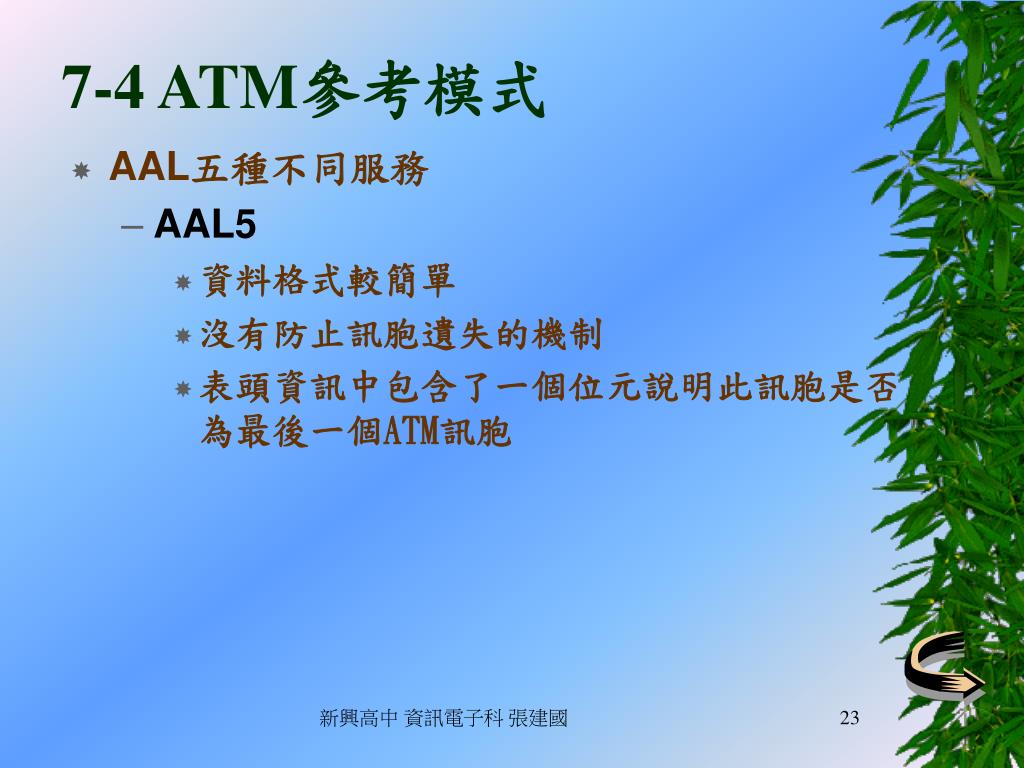 7-4 ATM參考模式

AAL五種不同服務

– AAL5

資料格式較簡單

沒有防止訊胞遺失的機制

表頭資訊中包含了一個位元說明此訊胞是否為最後一個ATM訊胞

新興高中 資訊電子科 張建國

23